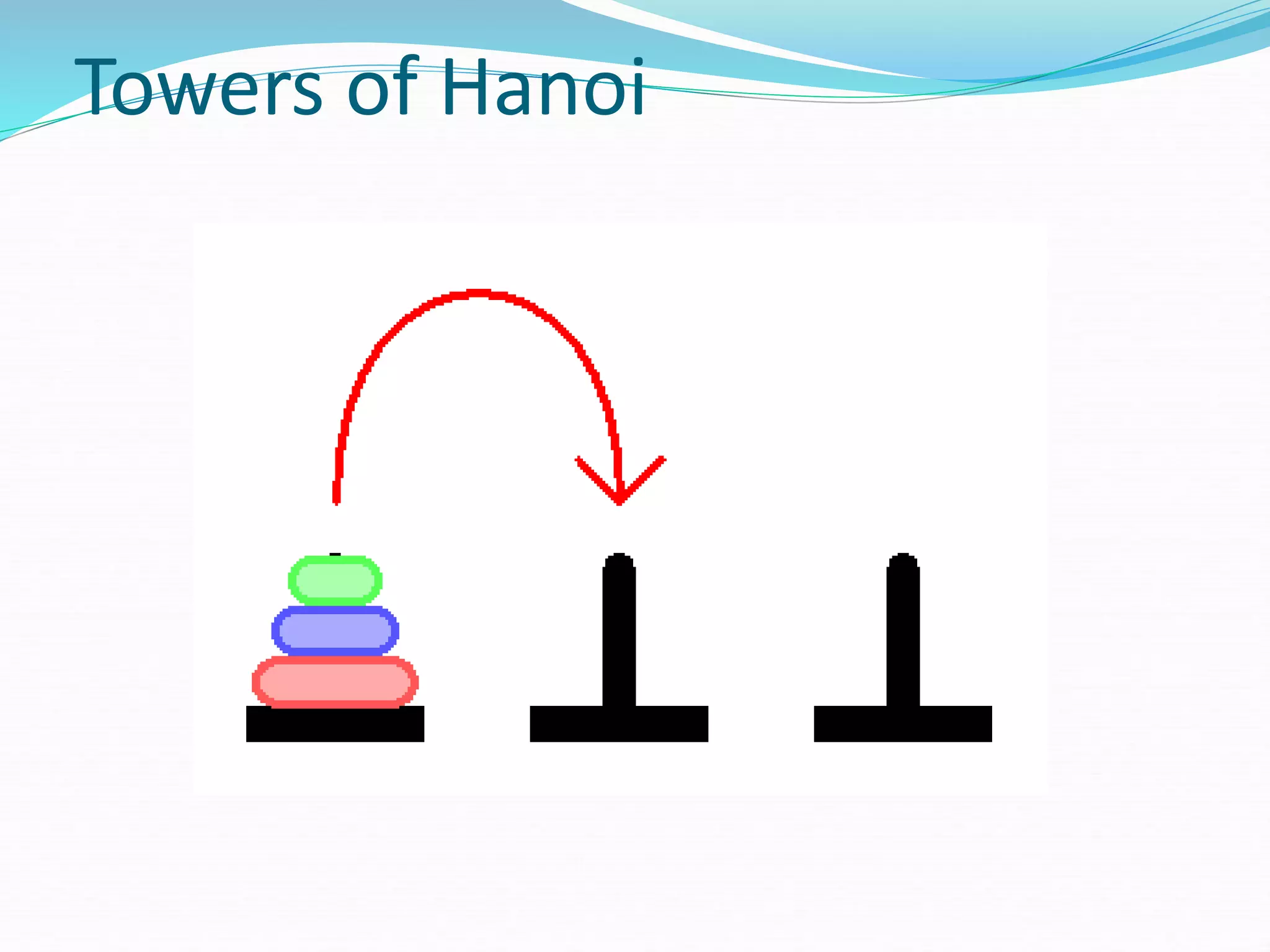 Towers of Hanoi